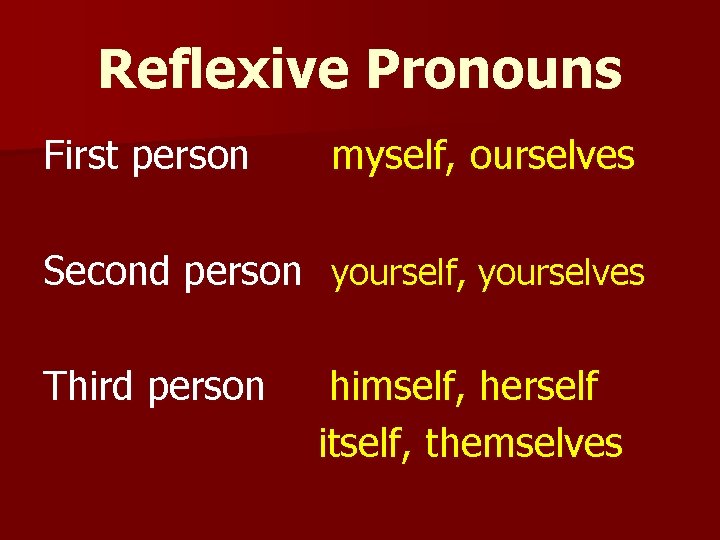 Reflexive Pronouns

First person myself, ourselves

Second person yourself, yourselves

Third person himself, herself
itself, themselves